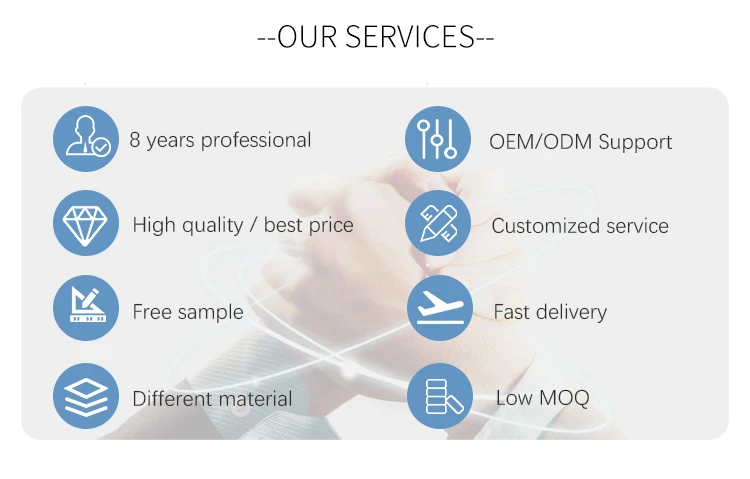 --OUR SERVICES--

8 years professional

High quality / best price

Free sample

Different material

OEM/ODM Support

Customized service

Fast delivery

Low MOQ